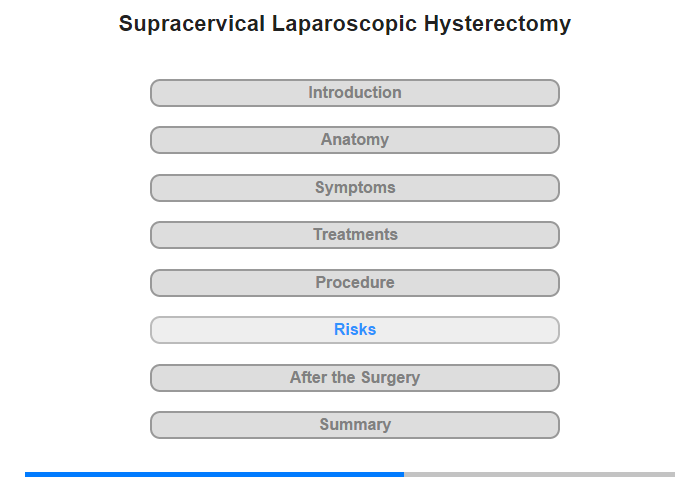 Supracervical Laparoscopic Hysterectomy

Introduction

Anatomy

Symptoms

Treatments

Procedure

Risks

After the Surgery

Summary